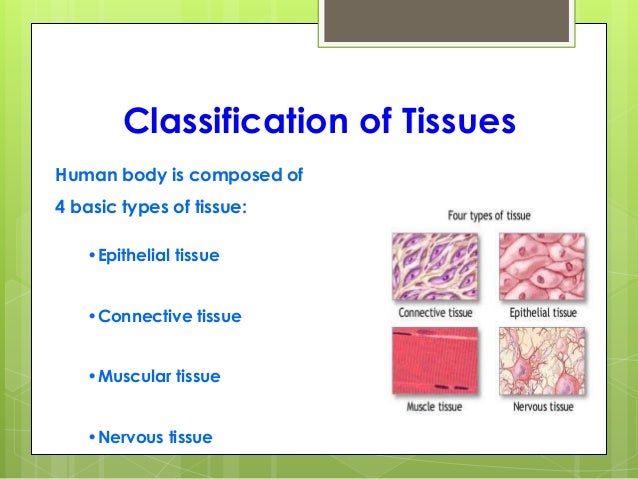 Classification of Tissues

Human body is composed of

4 basic types of tissue:

• Epithelial tissue

• Connective tissue

• Muscular tissue

• Nervous tissue

Four types of tissue

Connective tissue

Epithelial tissue

Muscle tissue

Nervous tissue